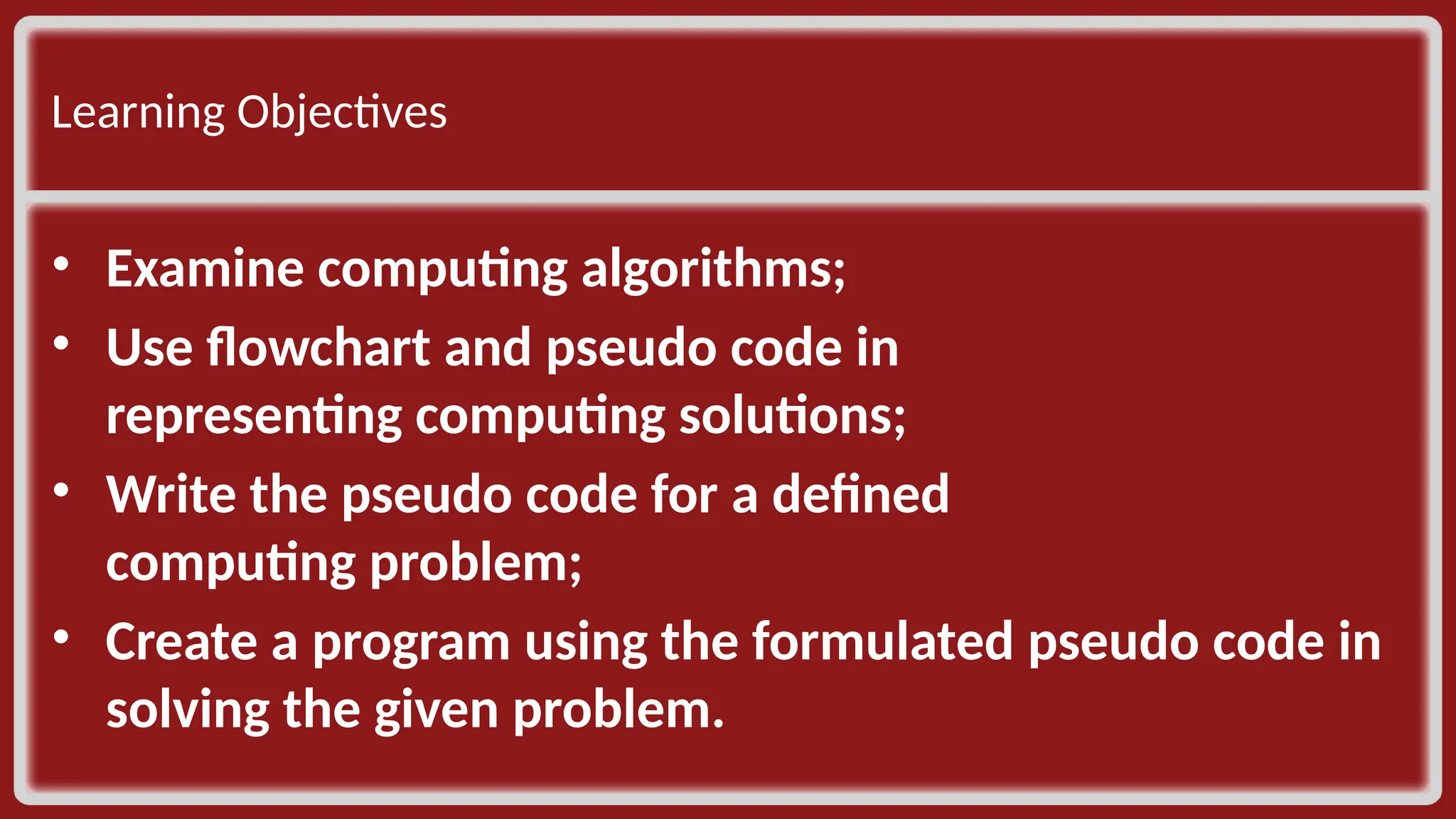 Learning Objectives

• Examine computing algorithms;
• Use flowchart and pseudo code in representing computing solutions;
• Write the pseudo code for a defined computing problem;
• Create a program using the formulated pseudo code in solving the given problem.